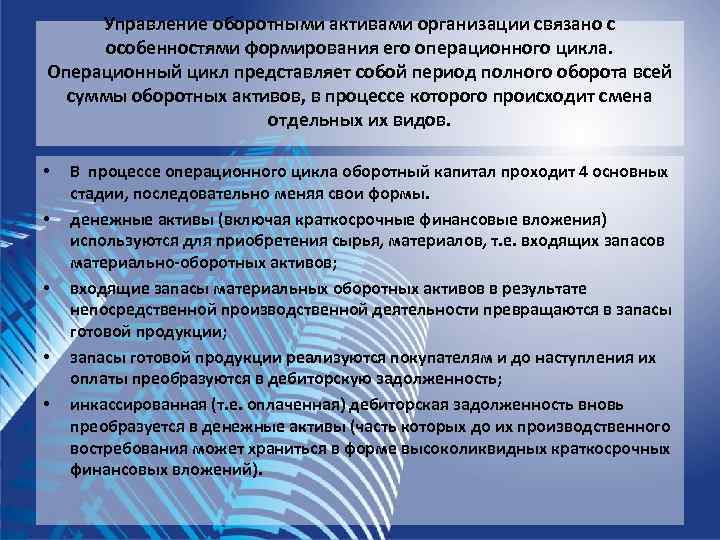 Управление оборотными активами организации связано с особенностями формирования его операционного цикла. Операционный цикл представляет собой период полного оборота всей суммы оборотных активов, в процессе которого происходит смена отдельных их видов.

• В процессе операционного цикла оборотный капитал проходит 4 основных стадии, последовательно меняя свои формы.
• денежные активы (включая краткосрочные финансовые вложения) используются для приобретения сырья, материалов, т.е. входящих запасов материально-оборотных активов;
• входящие запасы материальных оборотных активов в результате непосредственной производственной деятельности превращаются в запасы готовой продукции;
• запасы готовой продукции реализуются покупателям и до наступления их оплаты преобразуются в дебиторскую задолженность;
• инкассированная (т.е. оплаченная) дебиторская задолженность вновь преобразуется в денежные активы (часть которых до их производственного востребования может храниться в форме высоколиквидных краткосрочных финансовых вложений).